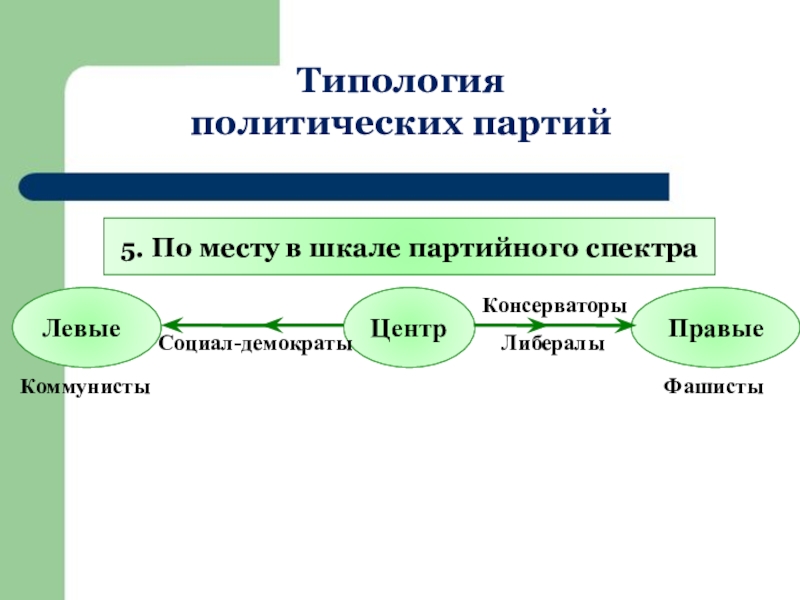 Типология политических партий

5. По месту в шкале партийного спектра

Левые

Социал-демократы

Центр

Консерваторы

Либералы

Правые

Коммунисты

Фашисты